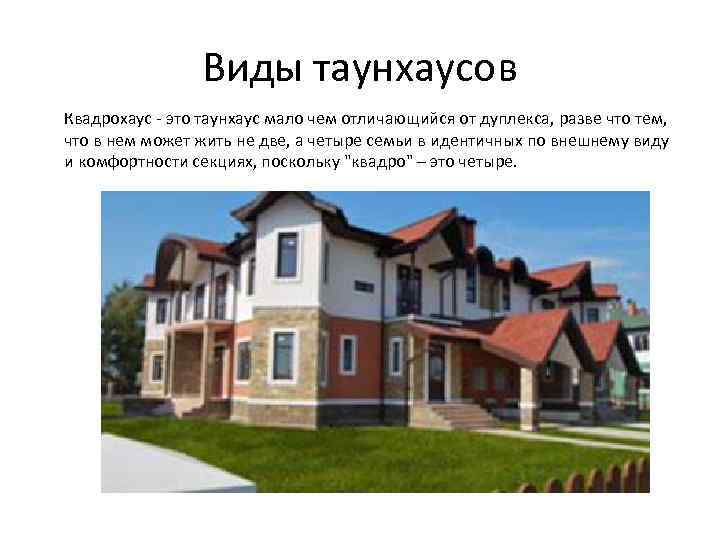 Виды таунхаусов

Квадрохаус - это таунхаус мало чем отличающийся от дуплекса, разве что тем, что в нем может жить не две, а четыре семьи в идентичных по внешнему виду и комфортности секциях, поскольку "квадро" – это четыре.